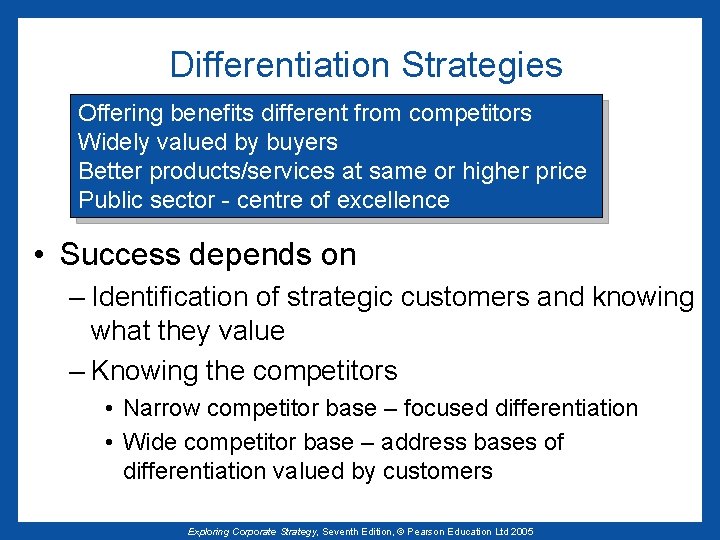 Differentiation Strategies

Offering benefits different from competitors
Widely valued by buyers
Better products/services at same or higher price
Public sector - centre of excellence

• Success depends on
– Identification of strategic customers and knowing what they value
– Knowing the competitors
• Narrow competitor base – focused differentiation
• Wide competitor base – address bases of differentiation valued by customers

Exploring Corporate Strategy, Seventh Edition, © Pearson Education Ltd 2005